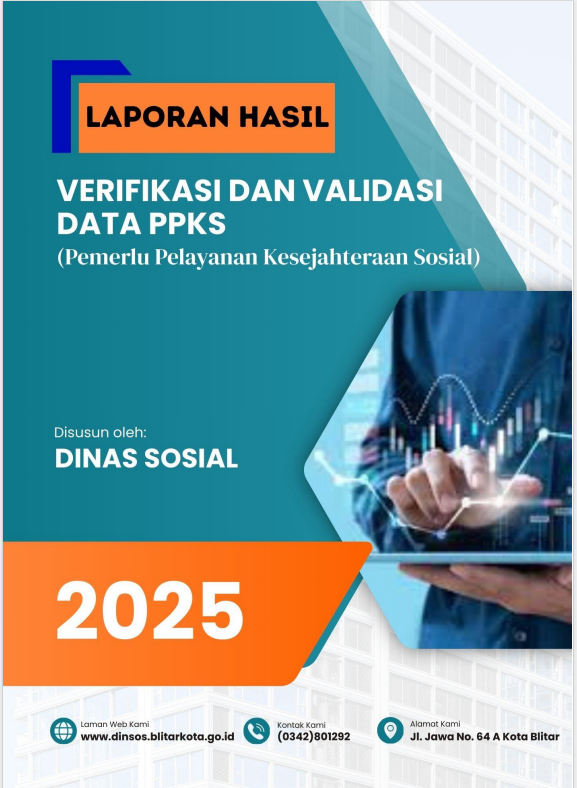 LAPORAN HASIL

VERIFIKASI DAN VALIDASI DATA PPKS
(Pemerlu Pelayanan Kesejahteraan Sosial)

Disusun oleh:
DINAS SOSIAL

2025

Laman Web Kami
www.dinsos.blitarkota.go.id

Kontak Kami
(0342)801292

Alamat Kami
Jl. Jawa No. 64 A Kota Blitar